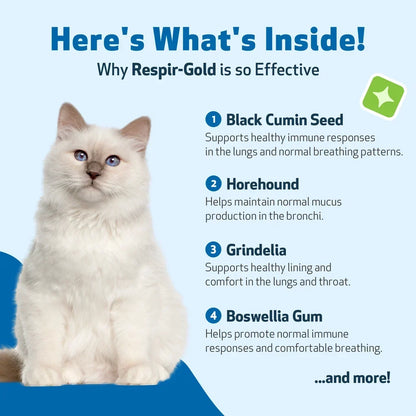 Here's What's Inside!
Why Respir-Gold is so Effective

1 Black Cumin Seed
Supports healthy immune responses in the lungs and normal breathing patterns.

2 Horehound
Helps maintain normal mucus production in the bronchi.

3 Grindelia
Supports healthy lining and comfort in the lungs and throat.

4 Boswellia Gum
Helps promote normal immune responses and comfortable breathing.

...and more!